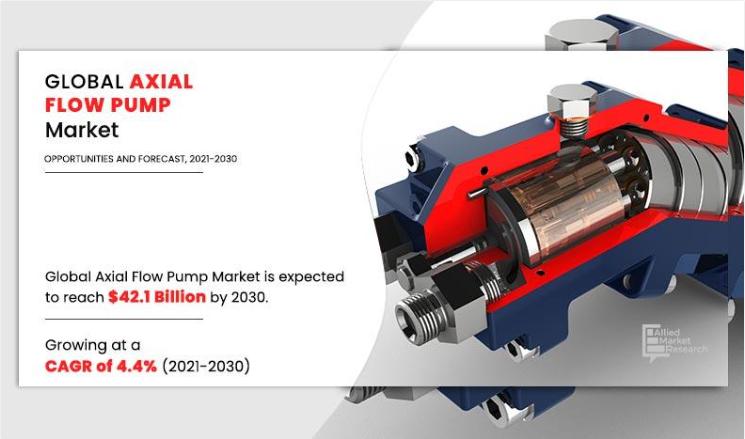 GLOBAL AXIAL FLOW PUMP Market

OPPORTUNITIES AND FORECAST, 2021-2030

Global Axial Flow Pump Market is expected to reach $42.1 Billion by 2030.

Growing at a CAGR of 4.4% (2021-2030)

Allied Market Research